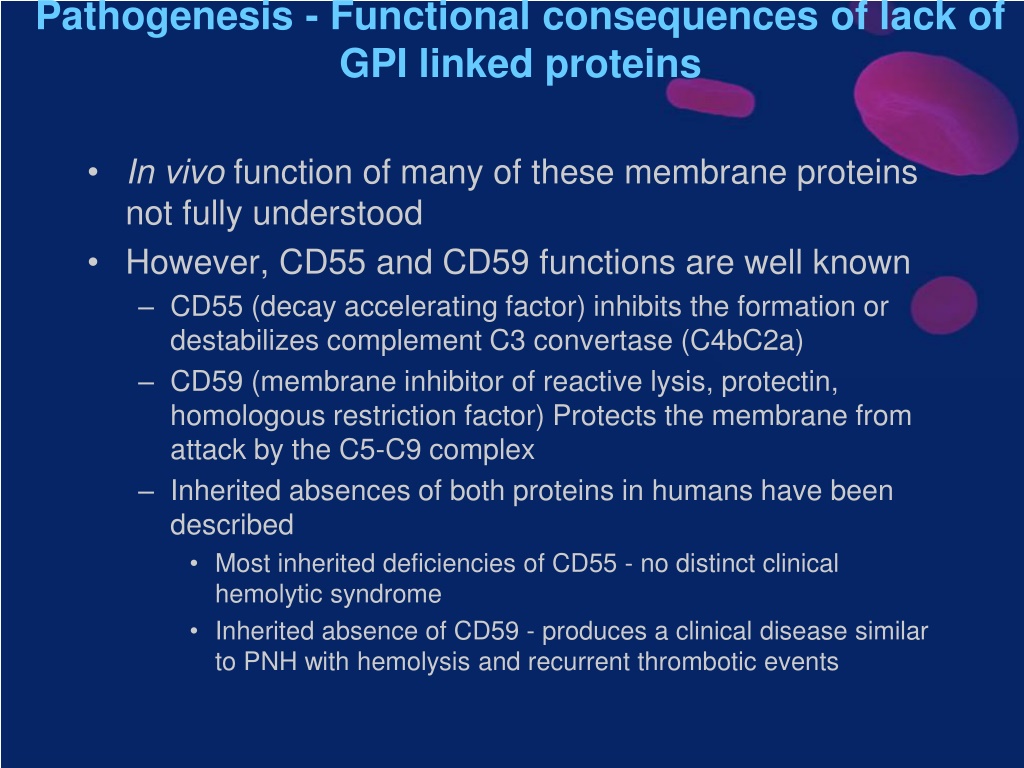 Pathogenesis - Functional consequences of lack of GPI linked proteins

• In vivo function of many of these membrane proteins not fully understood
• However, CD55 and CD59 functions are well known
– CD55 (decay accelerating factor) inhibits the formation or destabilizes complement C3 convertase (C4bC2a)
– CD59 (membrane inhibitor of reactive lysis, protectin, homologous restriction factor) Protects the membrane from attack by the C5-C9 complex
– Inherited absences of both proteins in humans have been described
• Most inherited deficiencies of CD55 - no distinct clinical hemolytic syndrome
• Inherited absence of CD59 - produces a clinical disease similar to PNH with hemolysis and recurrent thrombotic events